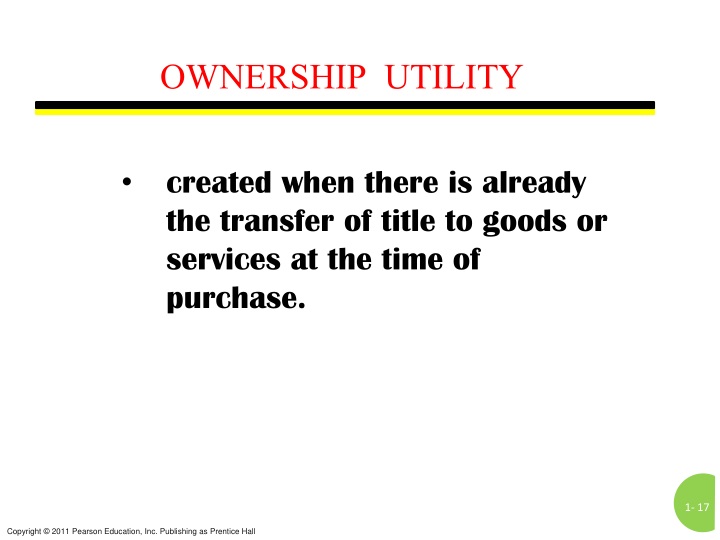 OWNERSHIP UTILITY

• created when there is already the transfer of title to goods or services at the time of purchase.

1- 17

Copyright © 2011 Pearson Education, Inc. Publishing as Prentice Hall